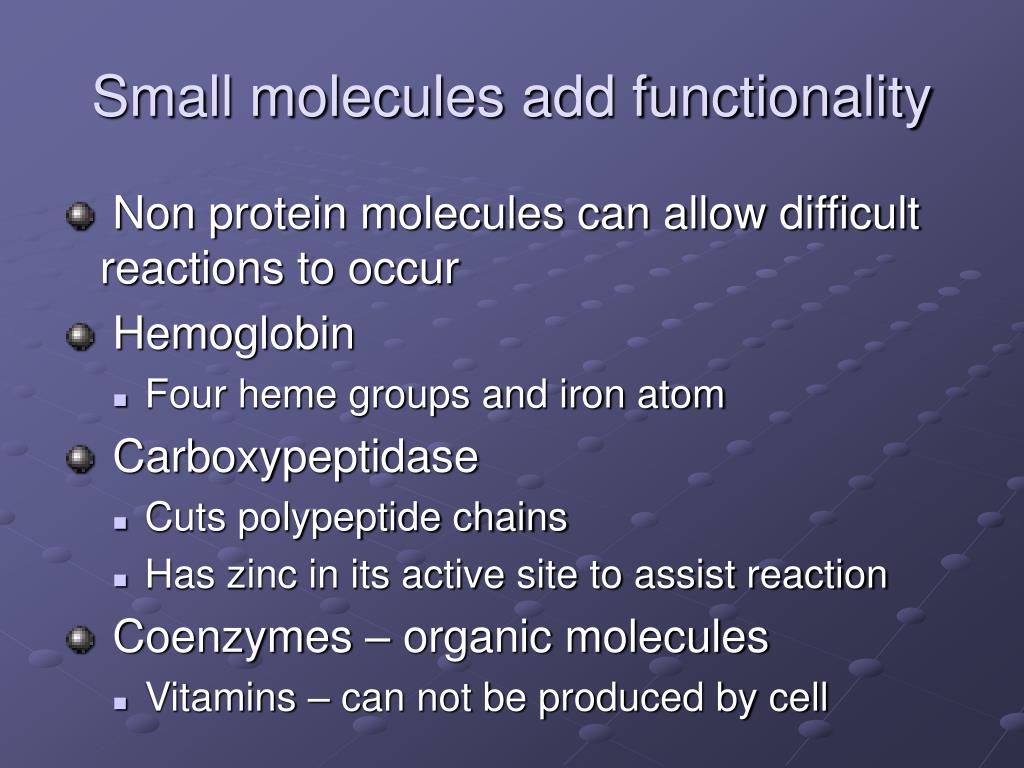 Small molecules add functionality

Non protein molecules can allow difficult reactions to occur

Hemoglobin

Four heme groups and iron atom

Carboxypeptidase

Cuts polypeptide chains

Has zinc in its active site to assist reaction

Coenzymes – organic molecules

Vitamins – can not be produced by cell